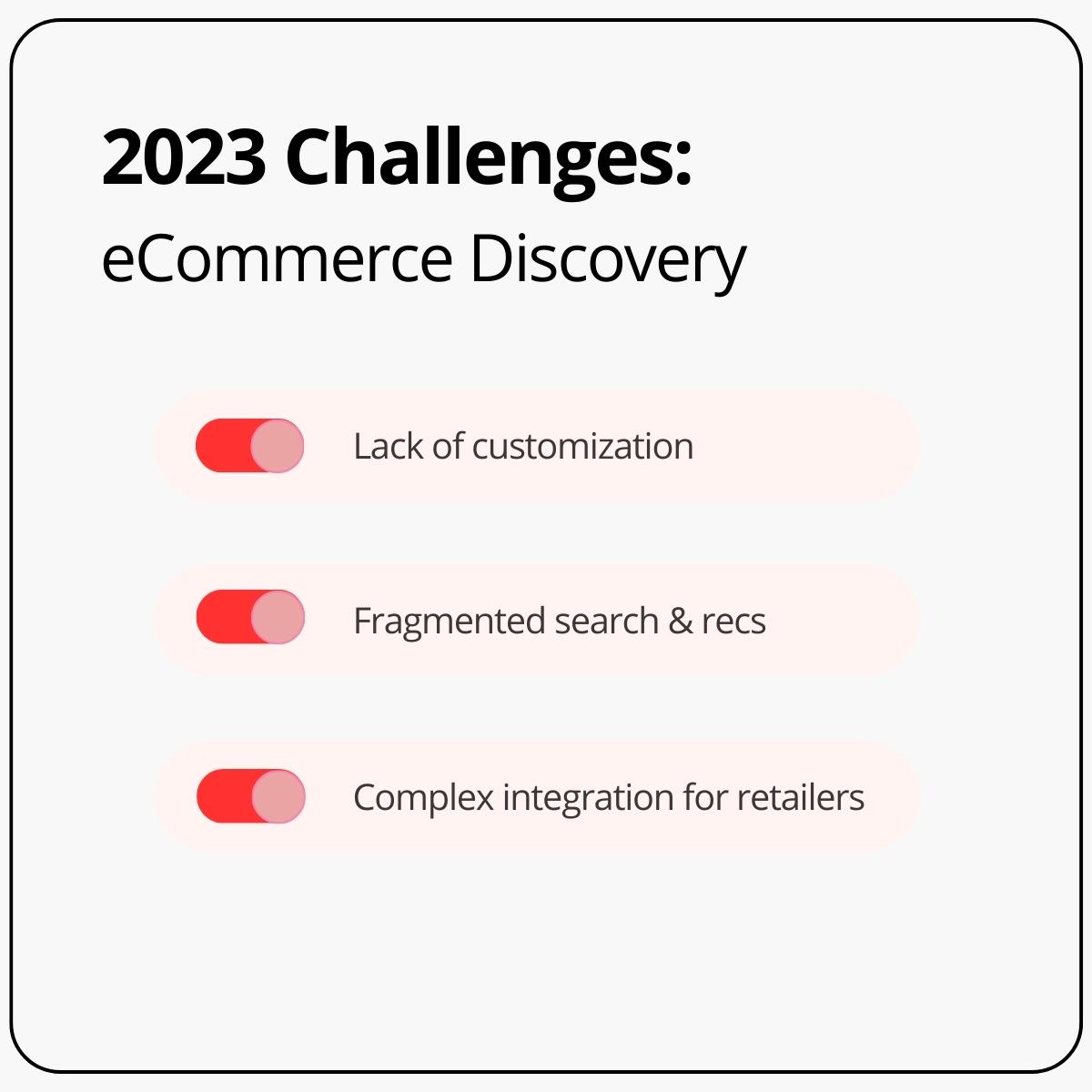 2023 Challenges:
eCommerce Discovery

Lack of customization

Fragmented search & recs

Complex integration for retailers